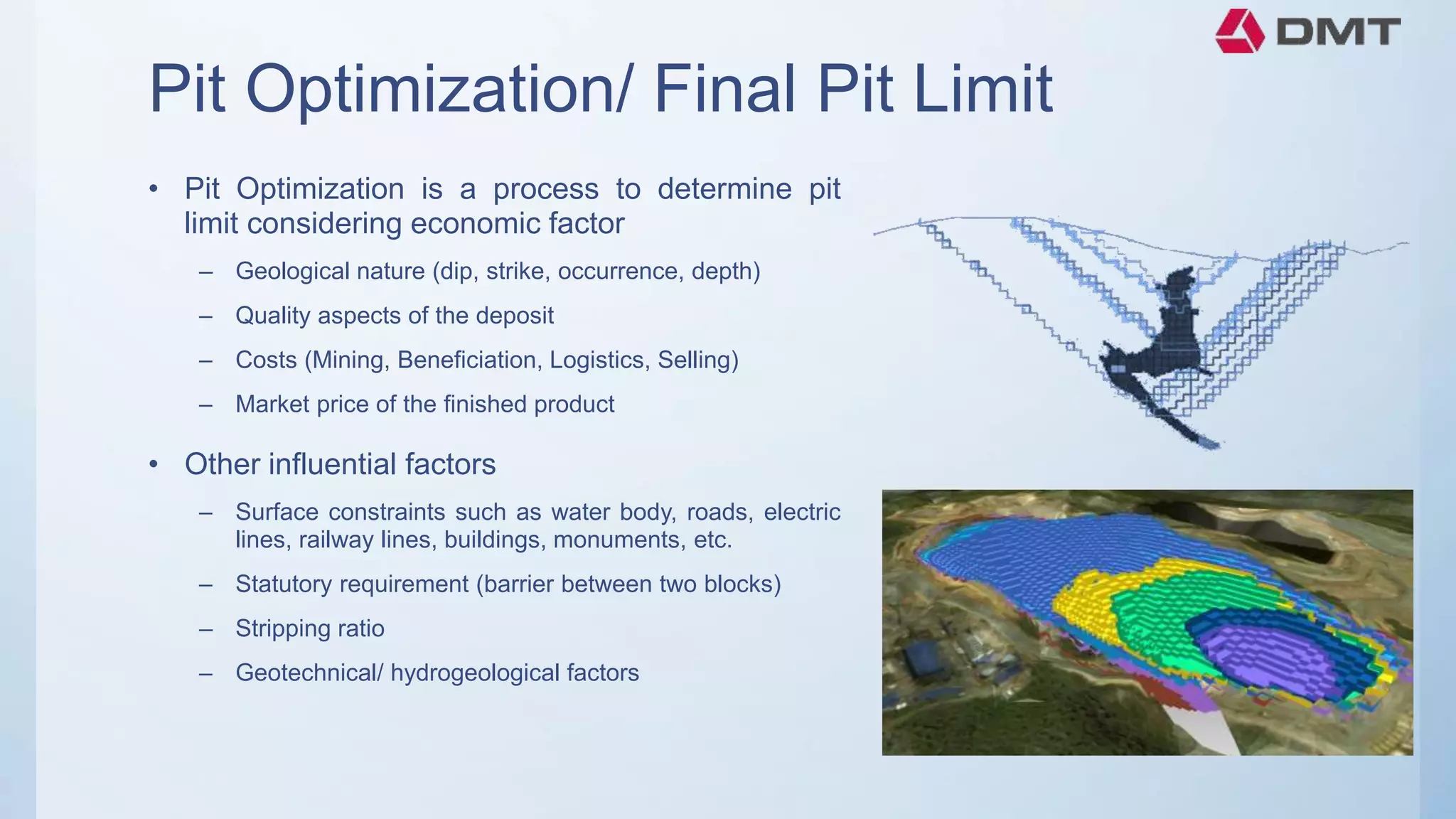 DMT

Pit Optimization/ Final Pit Limit

• Pit Optimization is a process to determine pit limit considering economic factor
– Geological nature (dip, strike, occurrence, depth)
– Quality aspects of the deposit
– Costs (Mining, Beneficiation, Logistics, Selling)
– Market price of the finished product

• Other influential factors
– Surface constraints such as water body, roads, electric lines, railway lines, buildings, monuments, etc.
– Statutory requirement (barrier between two blocks)
– Stripping ratio
– Geotechnical/ hydrogeological factors